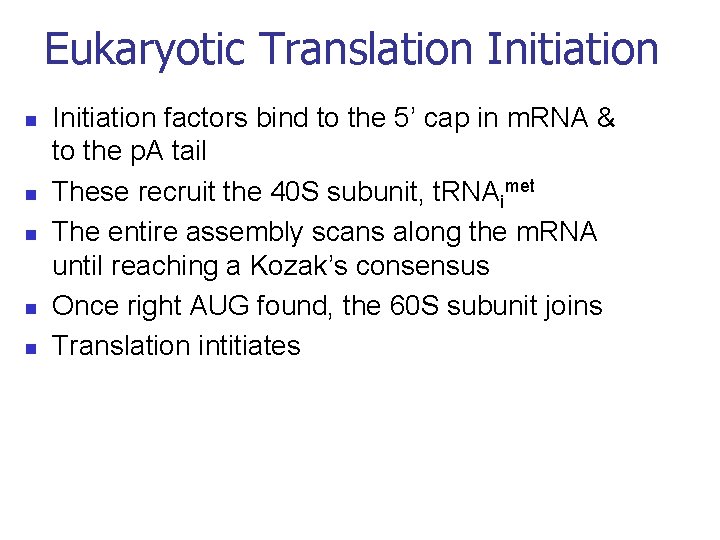 Eukaryotic Translation Initiation

- Initiation factors bind to the 5’ cap in mRNA & to the pA tail
- These recruit the 40S subunit, $tRNA_i^{met}$
- The entire assembly scans along the mRNA until reaching a Kozak’s consensus
- Once right AUG found, the 60S subunit joins
- Translation intitiates